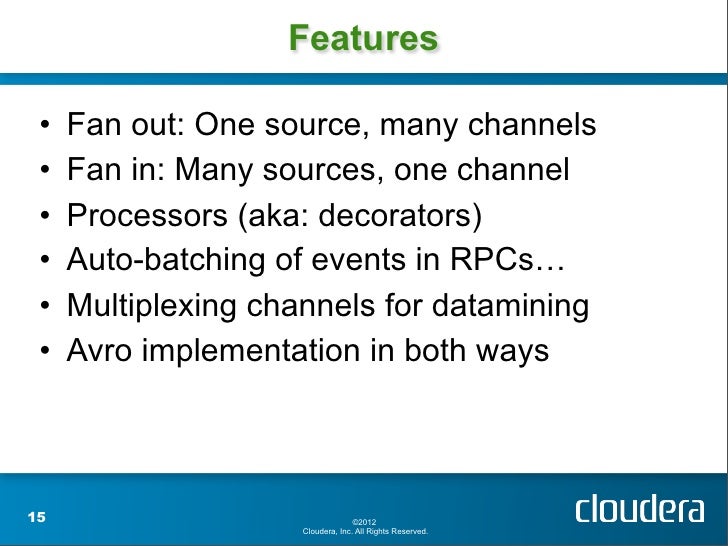 Features

• Fan out: One source, many channels
• Fan in: Many sources, one channel
• Processors (aka: decorators)
• Auto-batching of events in RPCs…
• Multiplexing channels for datamining
• Avro implementation in both ways

15

©2012
Cloudera, Inc. All Rights Reserved.

cloudera